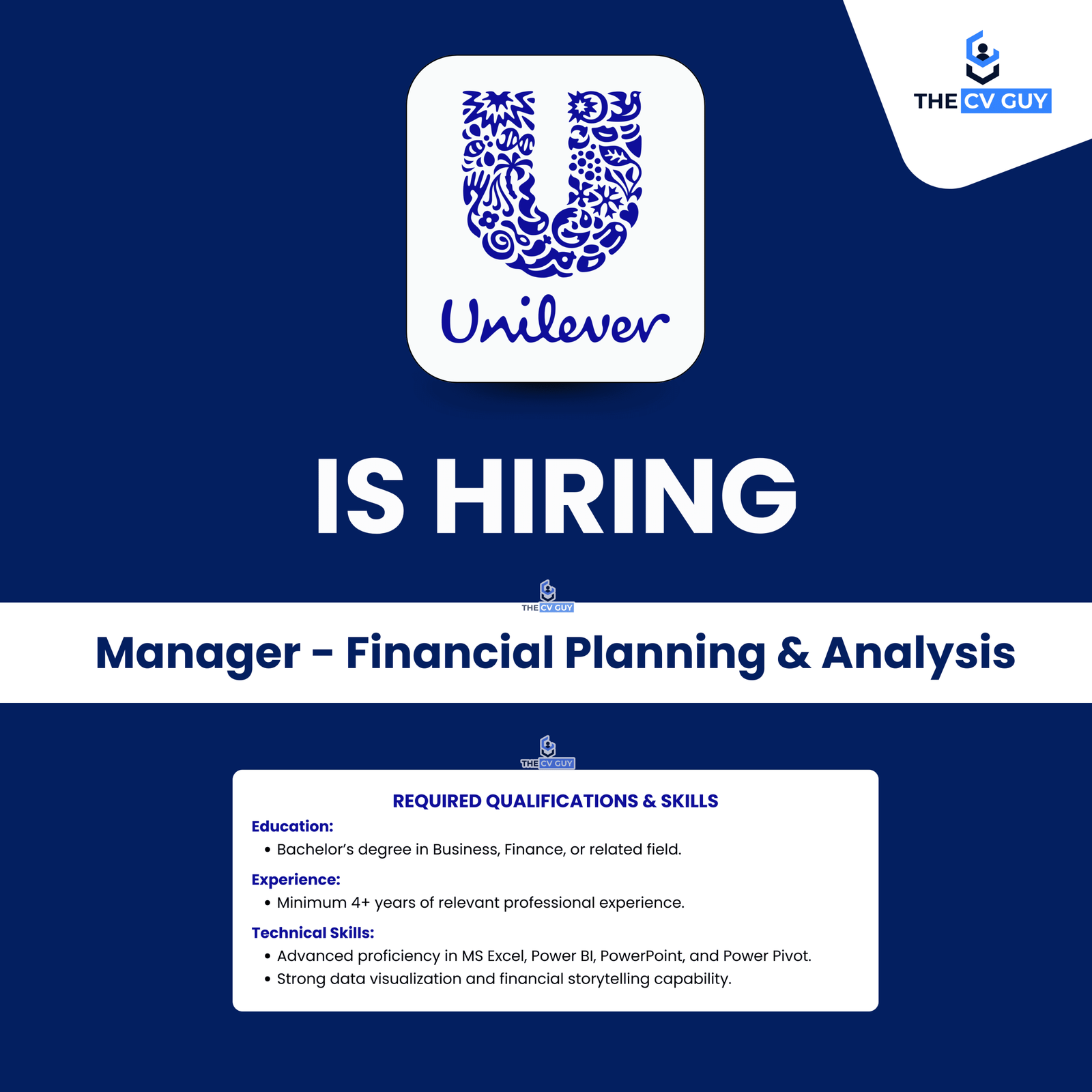 THE CV GUY

Unilever

IS HIRING

THE CV GUY

Manager - Financial Planning & Analysis

THE CV GUY

REQUIRED QUALIFICATIONS & SKILLS

Education:
• Bachelor's degree in Business, Finance, or related field.

Experience:
• Minimum 4+ years of relevant professional experience.

Technical Skills:
• Advanced proficiency in MS Excel, Power BI, PowerPoint, and Power Pivot.
• Strong data visualization and financial storytelling capability.